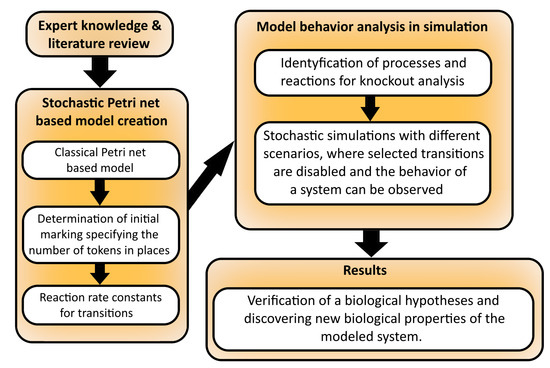 Expert knowledge & literature review

Stochastic Petri net based model creation

Classical Petri net based model

Determination of initial marking specifying the number of tokens in places

Reaction rate constants for transitions

Model behavior analysis in simulation

Identyfication of processes and reactions for knockout analysis

Stochastic simulations with different scenarios, where selected transitions are disabled and the behavior of a system can be observed

Results

Verification of a biological hypotheses and discovering new biological properties of the modeled system.